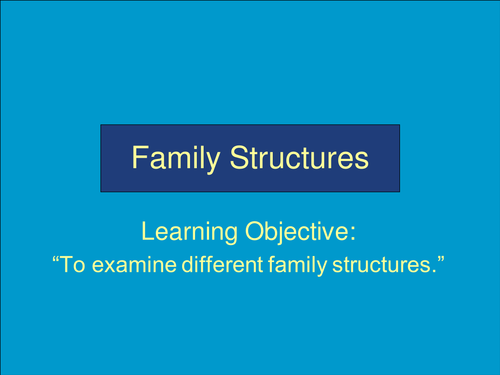 Family Structures

Learning Objective:
“To examine different family structures.”